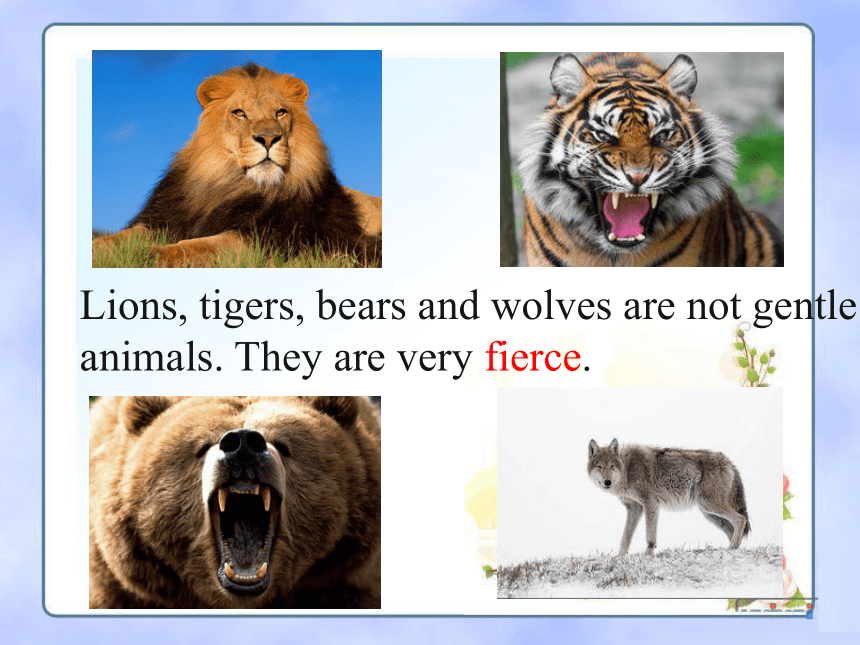 Lions, tigers, bears and wolves are not gentle animals. They are very fierce.